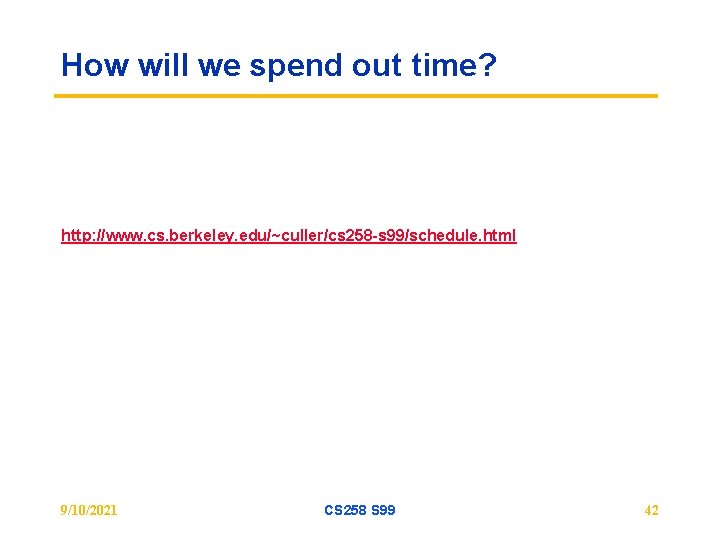 How will we spend out time?

http://www.cs.berkeley.edu/~culler/cs258-s99/schedule.html

9/10/2021

CS258 S99

42